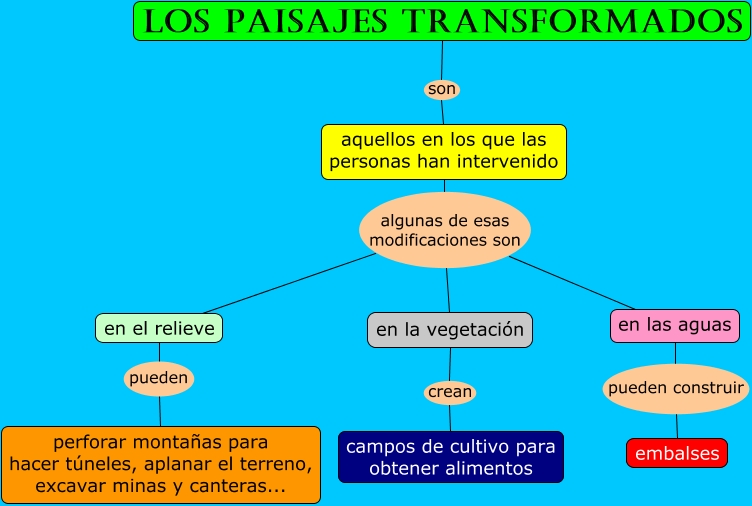 LOS PAISAJES TRANSFORMADOS

son

aquellos en los que las personas han intervenido

algunas de esas modificaciones son

en el relieve

pueden

perforar montañas para hacer túneles, aplanar el terreno, excavar minas y canteras...

en la vegetación

crean

campos de cultivo para obtener alimentos

en las aguas

pueden construir

embalses